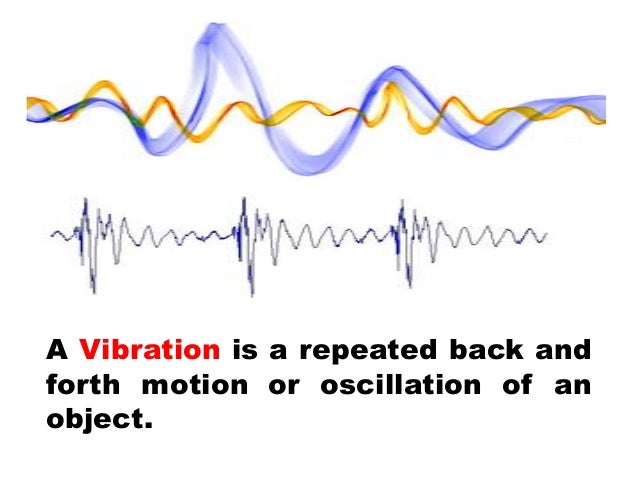 A Vibration is a repeated back and forth motion or oscillation of an object.